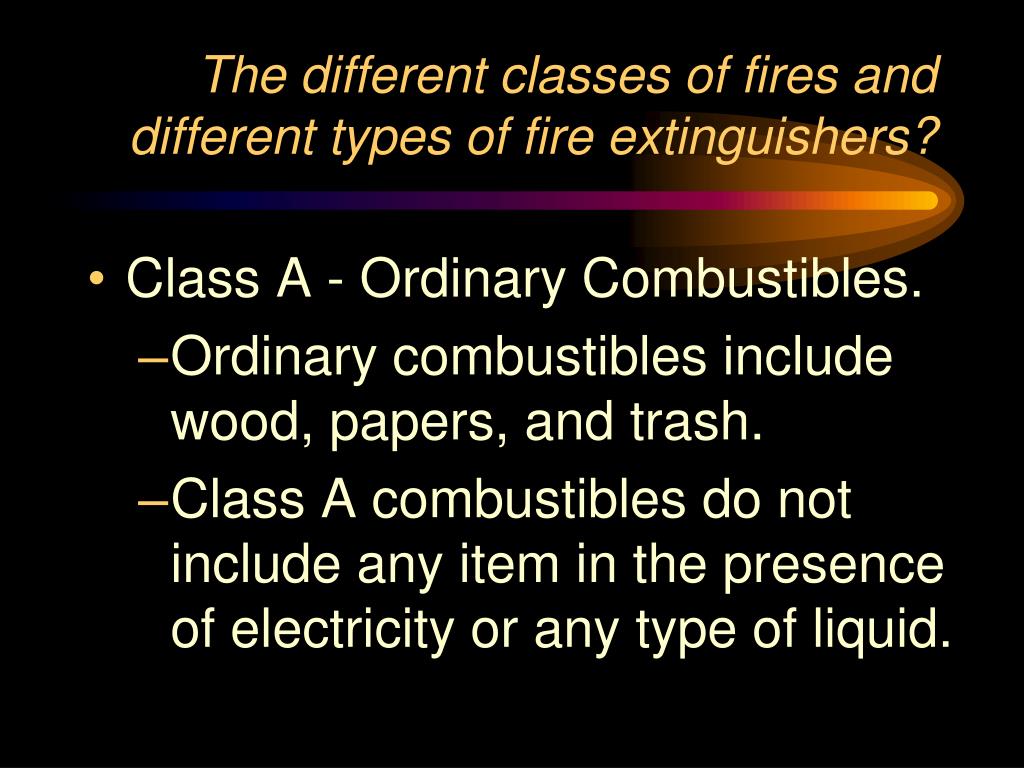 The different classes of fires and different types of fire extinguishers?

• Class A - Ordinary Combustibles.
–Ordinary combustibles include wood, papers, and trash.
–Class A combustibles do not include any item in the presence of electricity or any type of liquid.